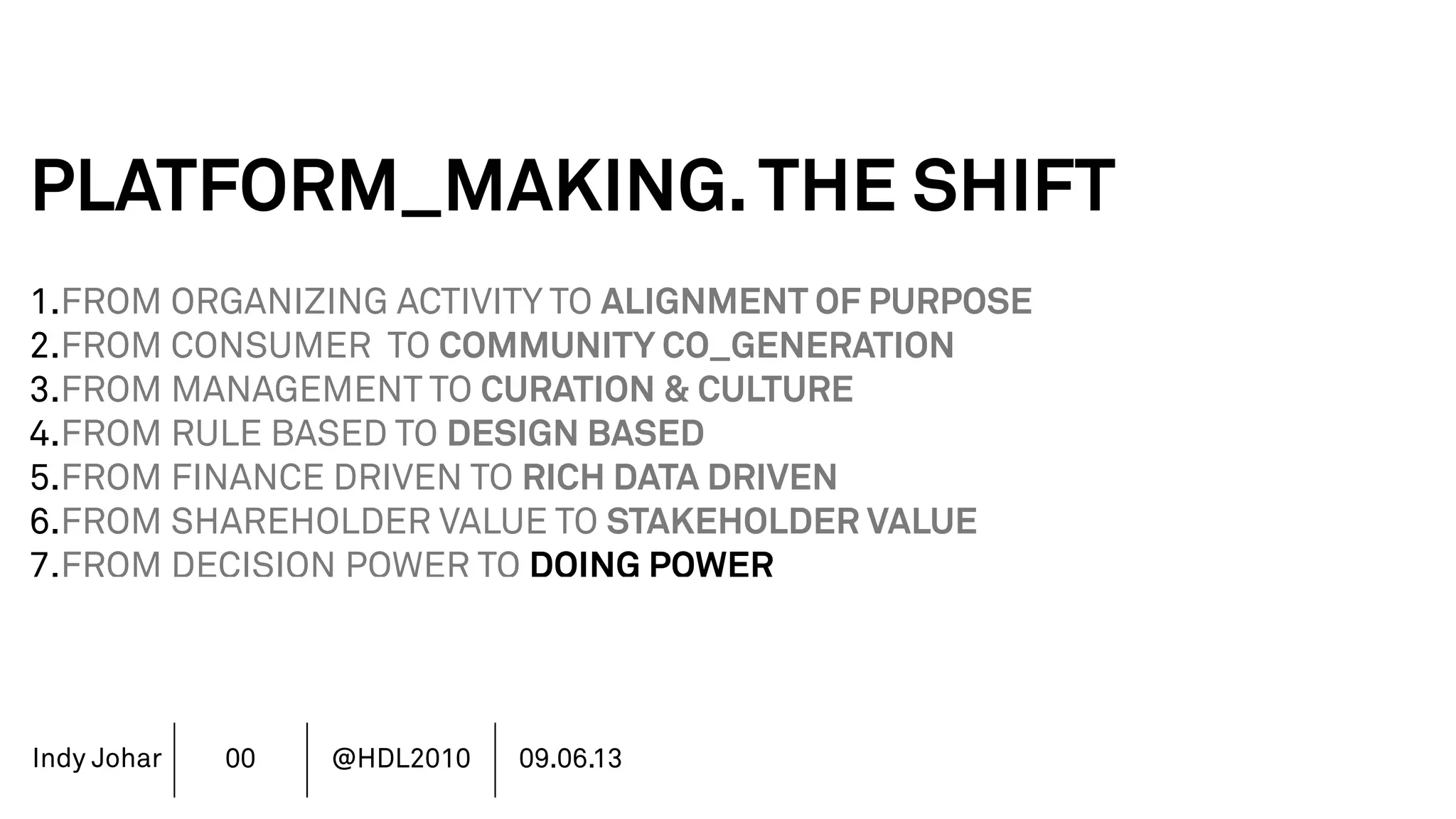 PLATFORM_MAKING. THE SHIFT

1.FROM ORGANIZING ACTIVITY TO ALIGNMENT OF PURPOSE
2.FROM CONSUMER TO COMMUNITY CO_GENERATION
3.FROM MANAGEMENT TO CURATION & CULTURE
4.FROM RULE BASED TO DESIGN BASED
5.FROM FINANCE DRIVEN TO RICH DATA DRIVEN
6.FROM SHAREHOLDER VALUE TO STAKEHOLDER VALUE
7.FROM DECISION POWER TO DOING POWER

Indy Johar | 00 | @HDL2010 | 09.06.13